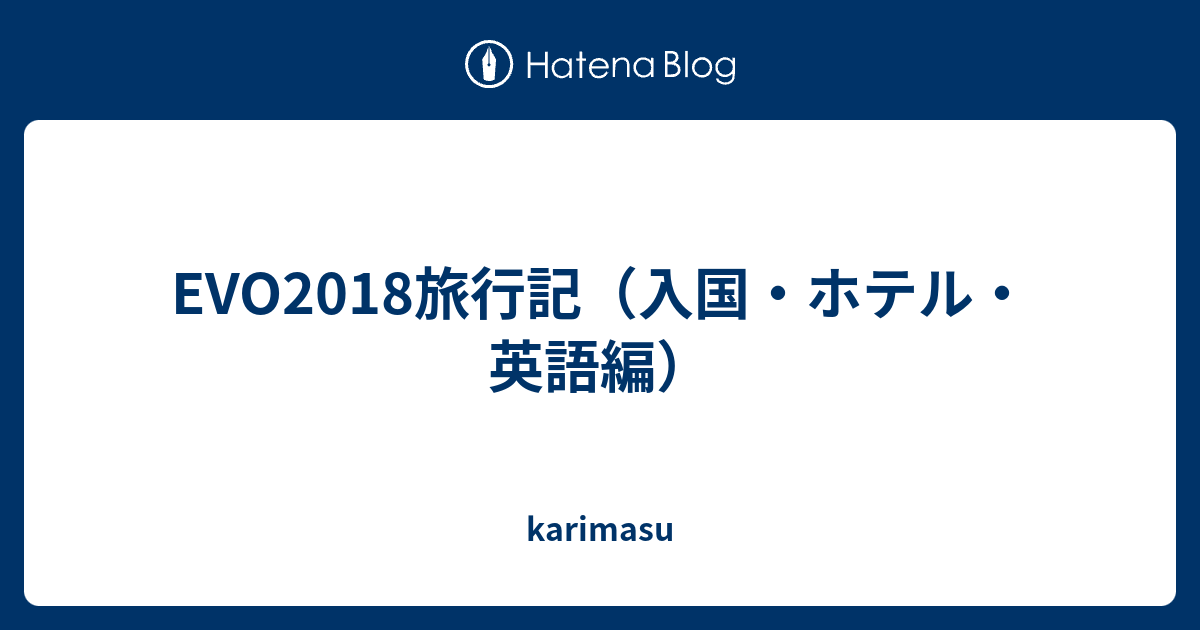 Hatena Blog

EVO2018旅行記（入国・ホテル・英語編）

karimasu